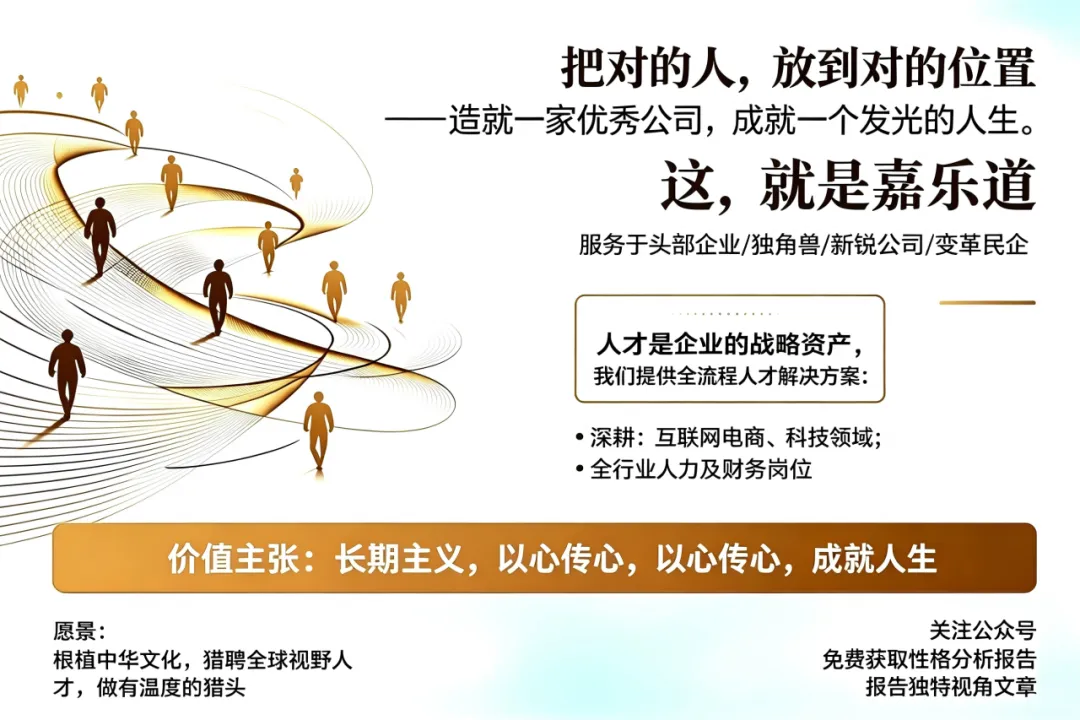 把对的人，放到对的位置

——造就一家优秀公司，成就一个发光的人生。

这，就是嘉乐道

服务于头部企业/独角兽/新锐公司/变革民企

人才是企业的战略资产，
我们提供全流程人才解决方案：

• 深耕：互联网电商、科技领域；
• 全行业人力及财务岗位

价值主张：长期主义，以心传心，以心传心，成就人生

愿景：
根植中华文化，猎聘全球视野人才，做有温度的猎头

关注公众号
免费获取性格分析报告
报告独特视角文章